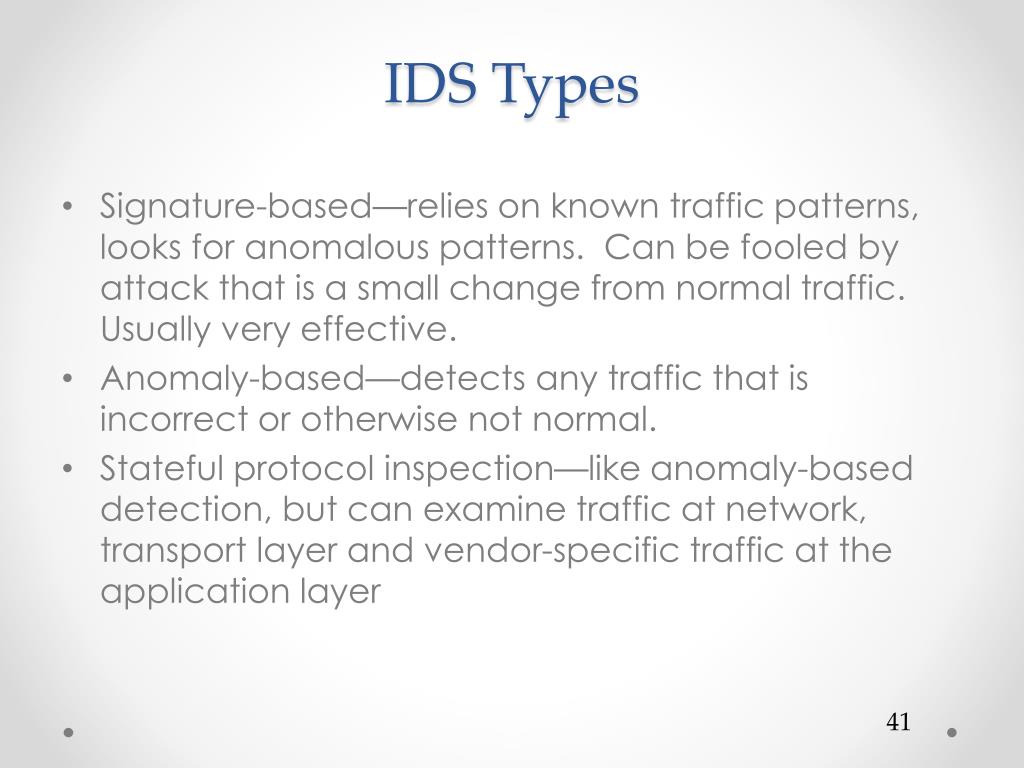 IDS Types

• Signature-based—relies on known traffic patterns, looks for anomalous patterns.  Can be fooled by attack that is a small change from normal traffic. Usually very effective.
• Anomaly-based—detects any traffic that is incorrect or otherwise not normal.
• Stateful protocol inspection—like anomaly-based detection, but can examine traffic at network, transport layer and vendor-specific traffic at the application layer

41